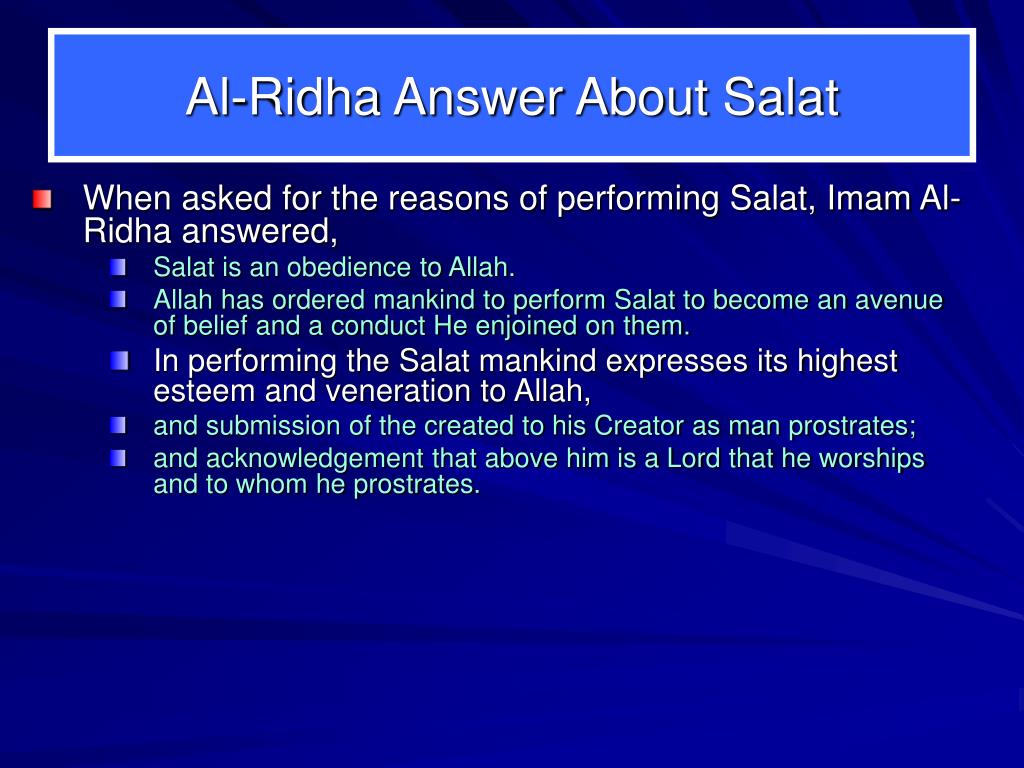 Al-Ridha Answer About Salat

When asked for the reasons of performing Salat, Imam Al-Ridha answered,

Salat is an obedience to Allah.

Allah has ordered mankind to perform Salat to become an avenue of belief and a conduct He enjoined on them.

In performing the Salat mankind expresses its highest esteem and veneration to Allah,

and submission of the created to his Creator as man prostrates;

and acknowledgement that above him is a Lord that he worships and to whom he prostrates.